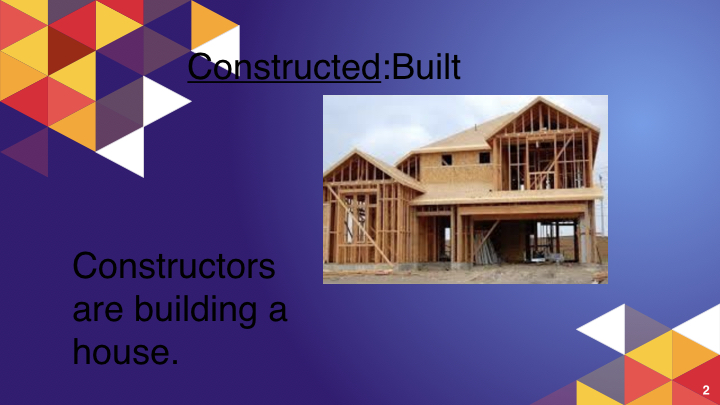 Constructed:Built

Constructors are building a house.

2